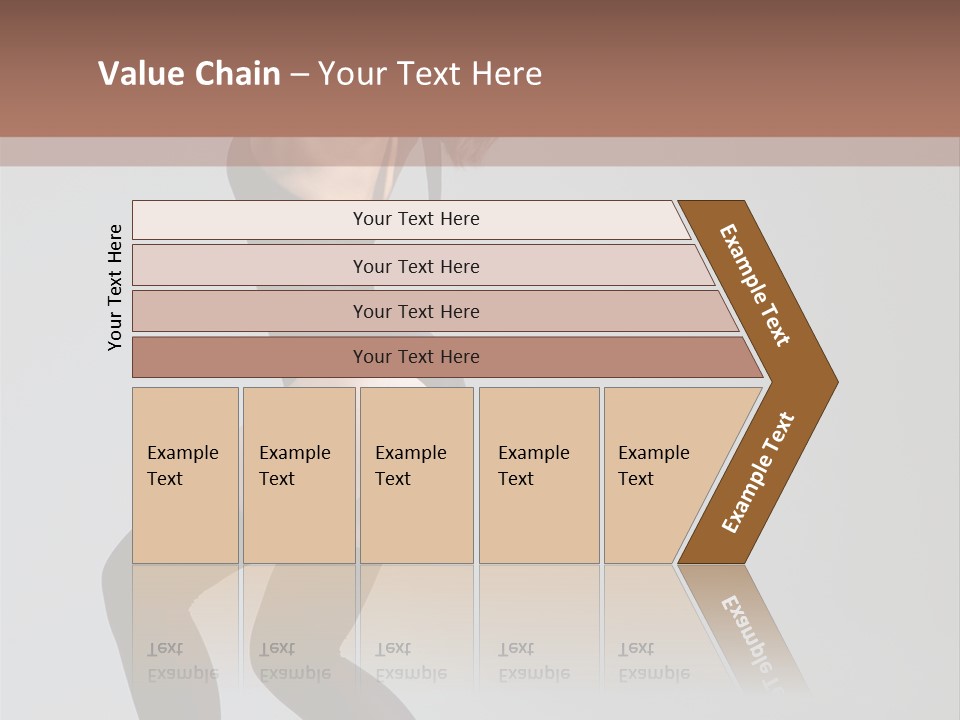 Value Chain – Your Text Here

Your Text Here

Your Text Here

Your Text Here

Your Text Here

Your Text Here

Example Text

Example Text

Example Text

Example Text

Example Text

Example Text

Example Text